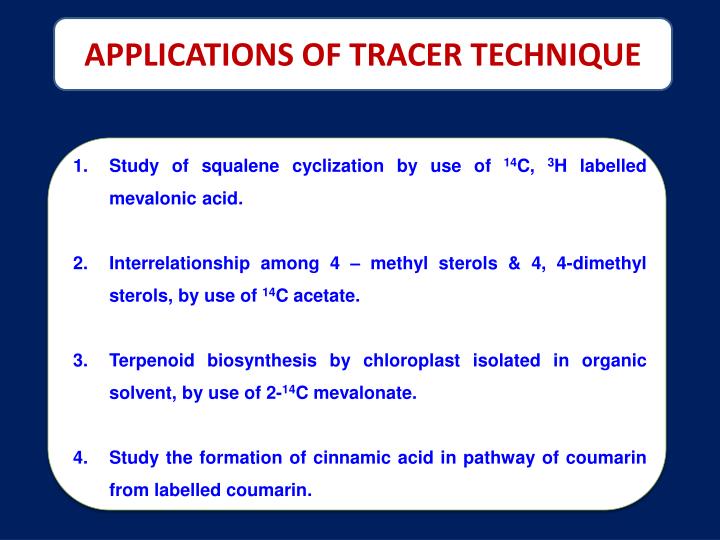 APPLICATIONS OF TRACER TECHNIQUE

1. Study of squalene cyclization by use of $^{14}C$, $^{3}H$ labelled mevalonic acid.

2. Interrelationship among 4 – methyl sterols & 4, 4-dimethyl sterols, by use of $^{14}C$ acetate.

3. Terpenoid biosynthesis by chloroplast isolated in organic solvent, by use of 2-$^{14}C$ mevalonate.

4. Study the formation of cinnamic acid in pathway of coumarin from labelled coumarin.